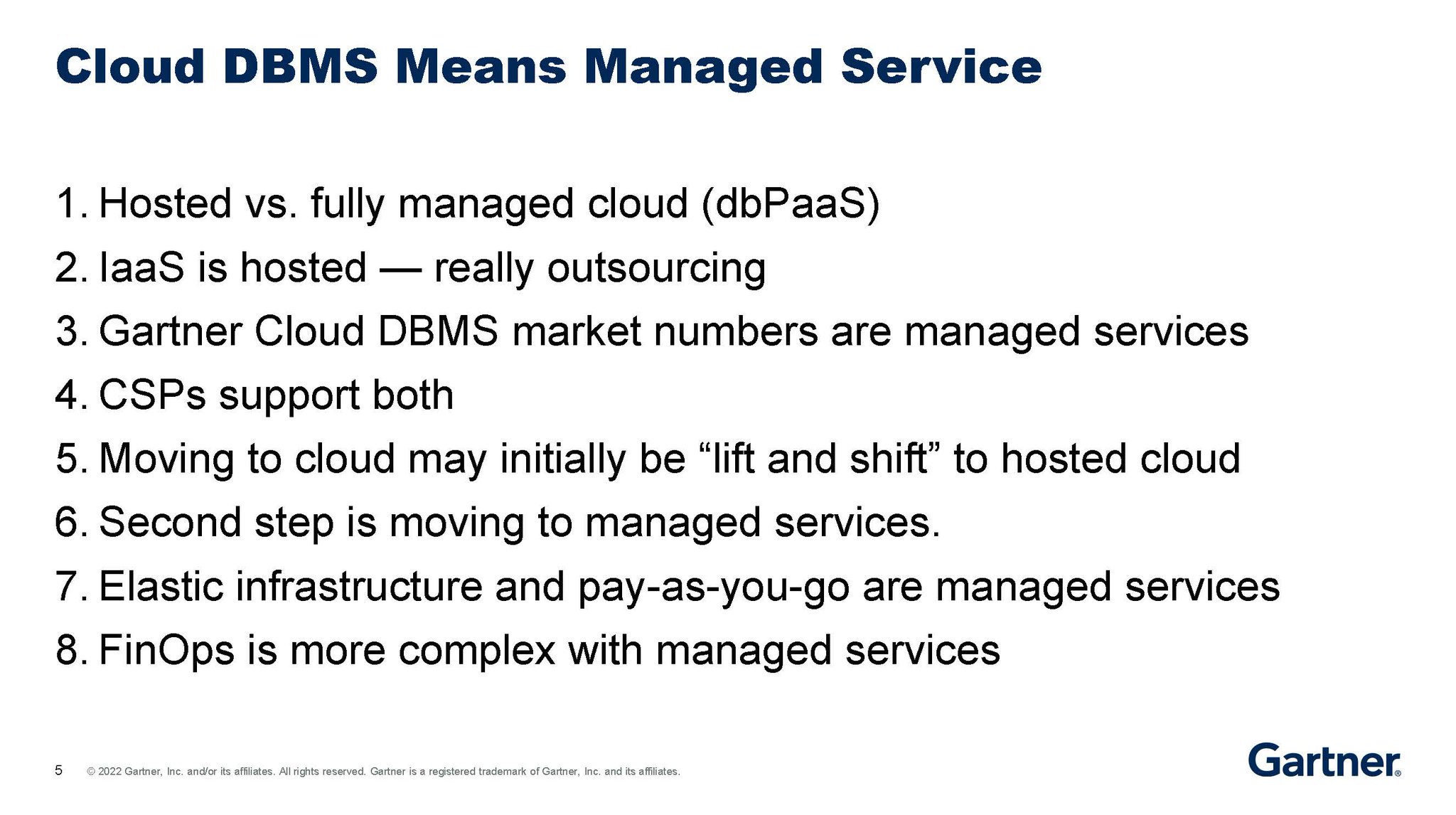 Cloud DBMS Means Managed Service

1. Hosted vs. fully managed cloud (dbPaaS)
2. IaaS is hosted — really outsourcing
3. Gartner Cloud DBMS market numbers are managed services
4. CSPs support both
5. Moving to cloud may initially be “lift and shift” to hosted cloud
6. Second step is moving to managed services.
7. Elastic infrastructure and pay-as-you-go are managed services
8. FinOps is more complex with managed services

5 © 2022 Gartner, Inc. and/or its affiliates. All rights reserved. Gartner is a registered trademark of Gartner, Inc. and its affiliates.

Gartner®